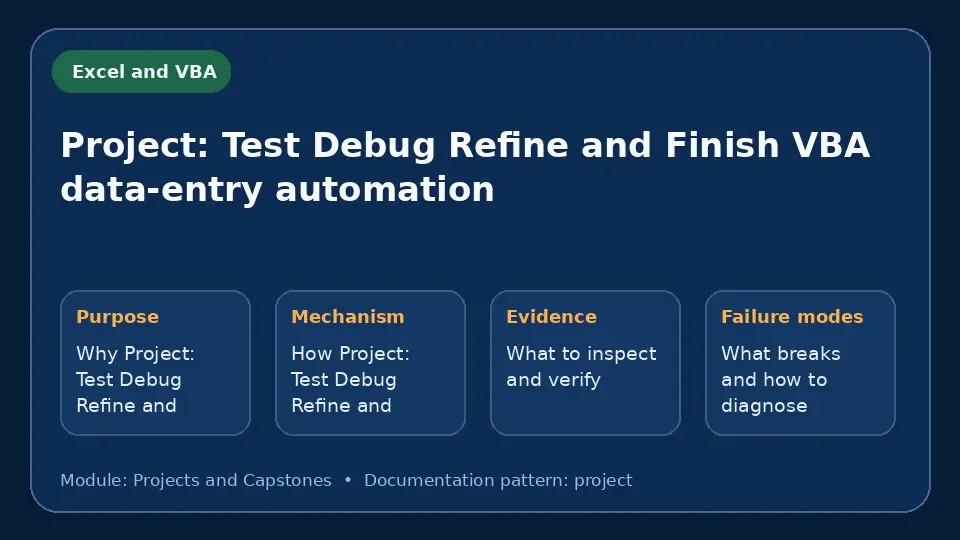 Excel and VBA

Project: Test Debug Refine and Finish VBA data-entry automation

Purpose

Why Project: Test Debug Refine and

Mechanism

How Project: Test Debug Refine and

Evidence

What to inspect and verify

Failure modes

What breaks and how to diagnose

Module: Projects and Capstones • Documentation pattern: project